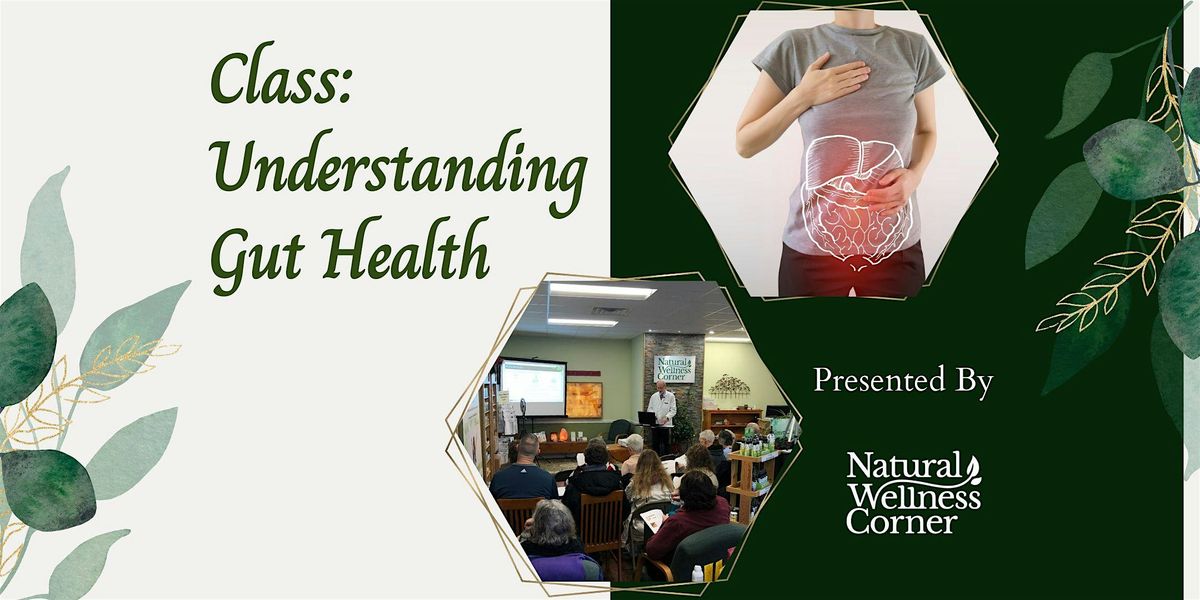 Class: Understanding Gut Health

Natural Wellness Corner

Presented By

Natural Wellness Corner